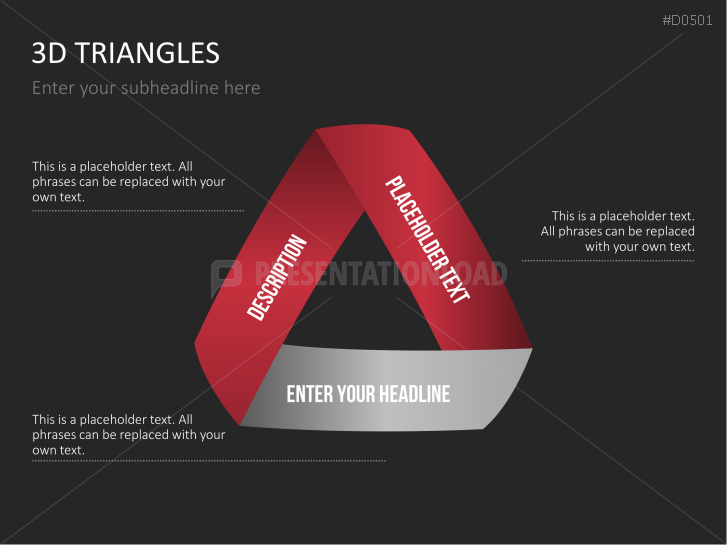 #D0501

3D TRIANGLES

Enter your subheadline here

This is a placeholder text. All phrases can be replaced with your own text.

DESCRIPTION

PLACEHOLDER TEXT

This is a placeholder text. All phrases can be replaced with your own text.

PRESENTATIONLOAD

ENTER YOUR HEADLINE

This is a placeholder text. All phrases can be replaced with your own text.